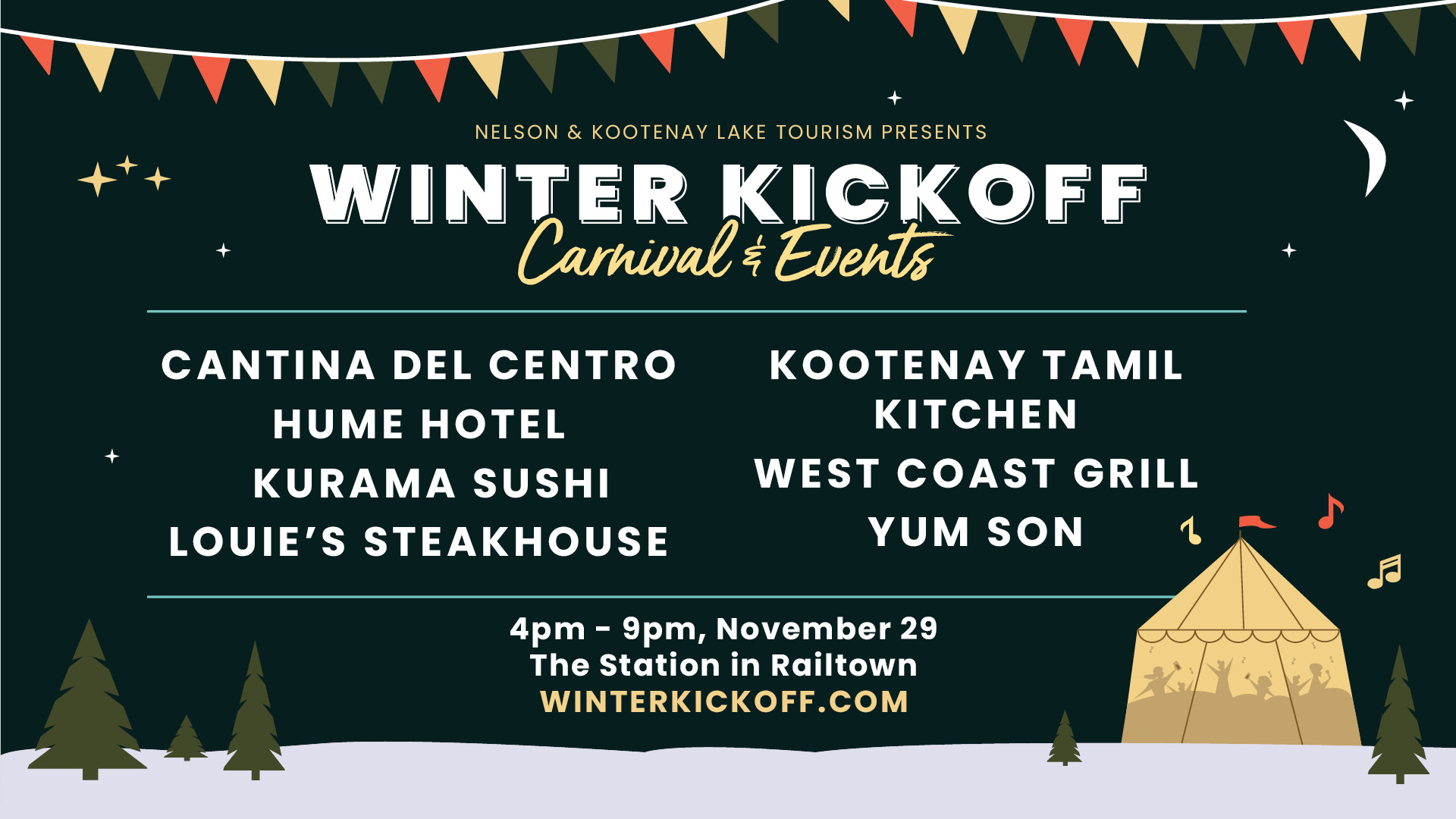 NELSON & KOOTENAY LAKE TOURISM PRESENTS

WINTER KICKOFF

Carnival & Events

CANTINA DEL CENTRO
HUME HOTEL
KURAMA SUSHI
LOUIE'S STEAKHOUSE

KOOTENAY TAMIL KITCHEN
WEST COAST GRILL
YUM SON

4pm - 9pm, November 29
The Station in Railtown
WINTERKICKOFF.COM